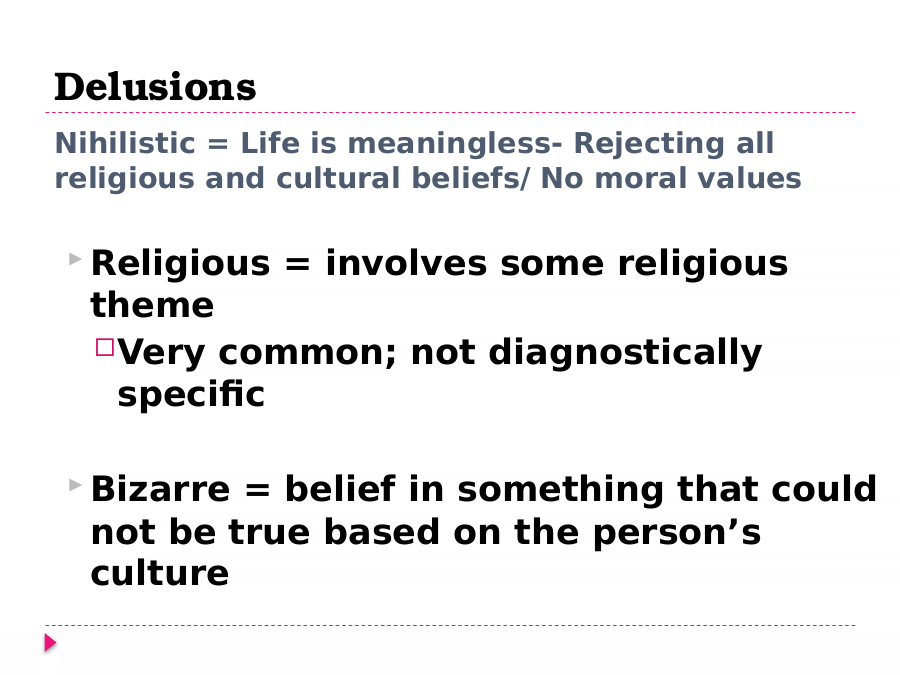 Delusions

Nihilistic = Life is meaningless- Rejecting all religious and cultural beliefs/ No moral values

Religious = involves some religious theme

Very common; not diagnostically specific

Bizarre = belief in something that could not be true based on the person’s culture